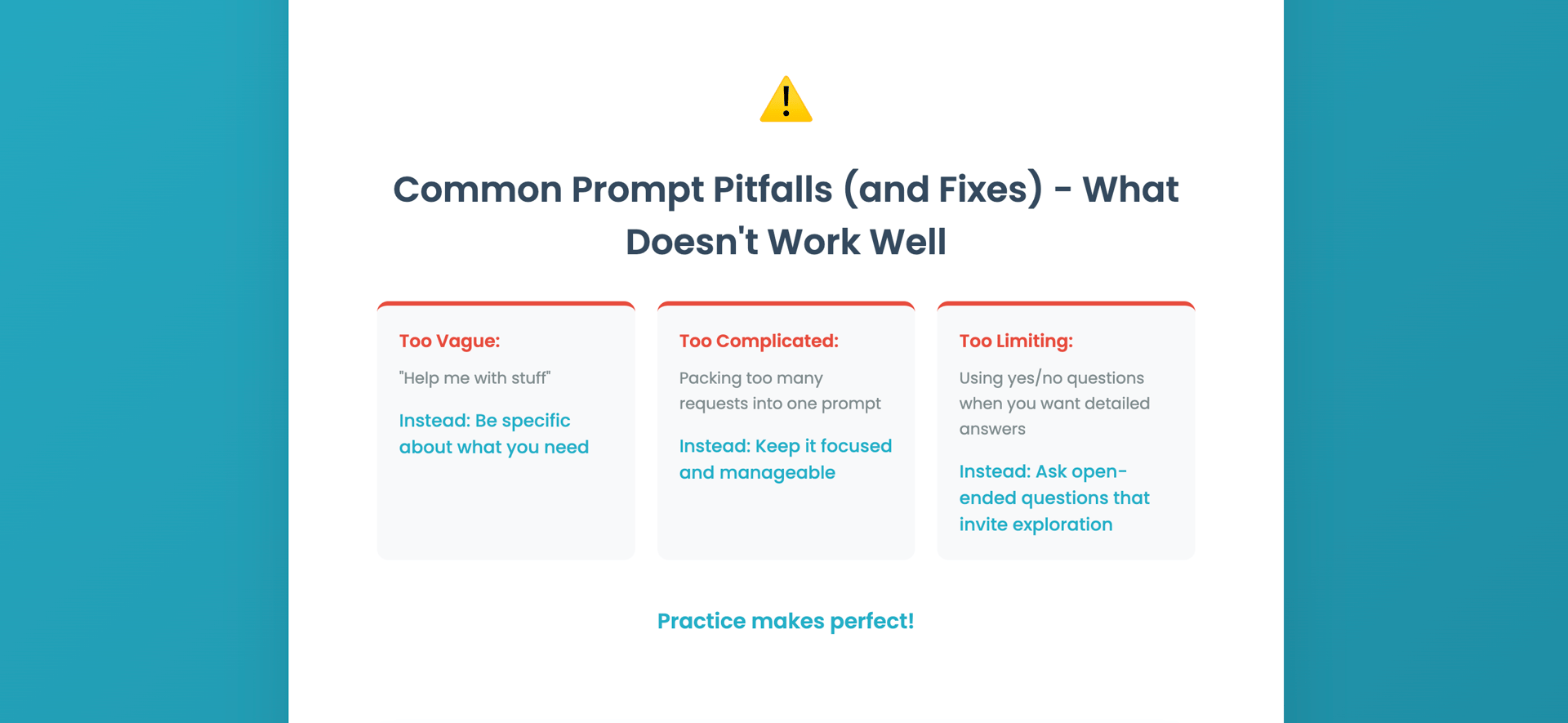 Common Prompt Pitfalls (and Fixes) - What Doesn't Work Well

Too Vague:

"Help me with stuff"

Instead: Be specific about what you need

Too Complicated:

Packing too many requests into one prompt

Instead: Keep it focused and manageable

Too Limiting:

Using yes/no questions when you want detailed answers

Instead: Ask open-ended questions that invite exploration

Practice makes perfect!